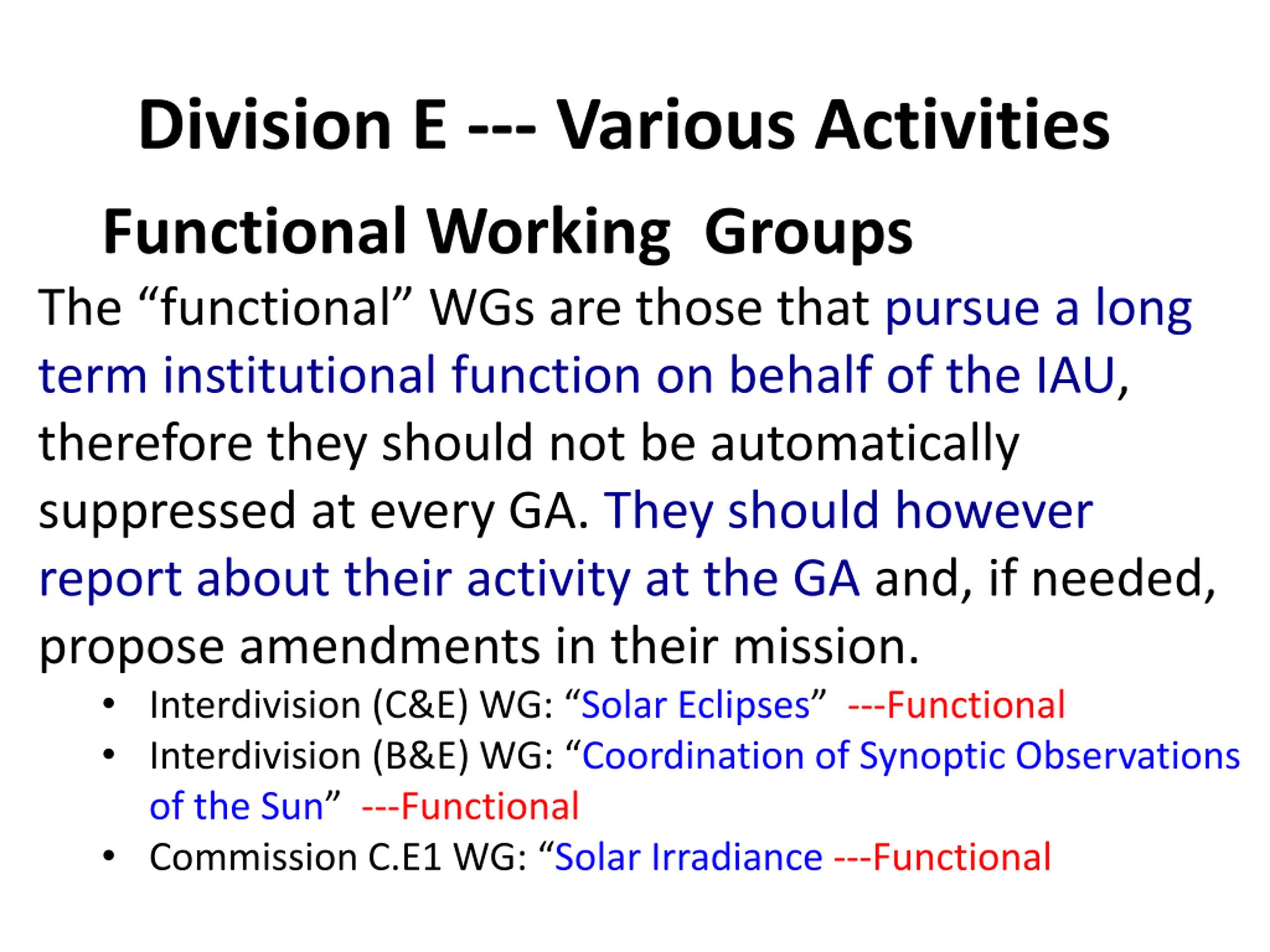 Division E --- Various Activities

Functional Working Groups

The “functional” WGs are those that pursue a long term institutional function on behalf of the IAU, therefore they should not be automatically suppressed at every GA. They should however report about their activity at the GA and, if needed, propose amendments in their mission.

• Interdivision (C&E) WG: “Solar Eclipses” ---Functional
• Interdivision (B&E) WG: “Coordination of Synoptic Observations of the Sun” ---Functional
• Commission C.E1 WG: “Solar Irradiance ---Functional